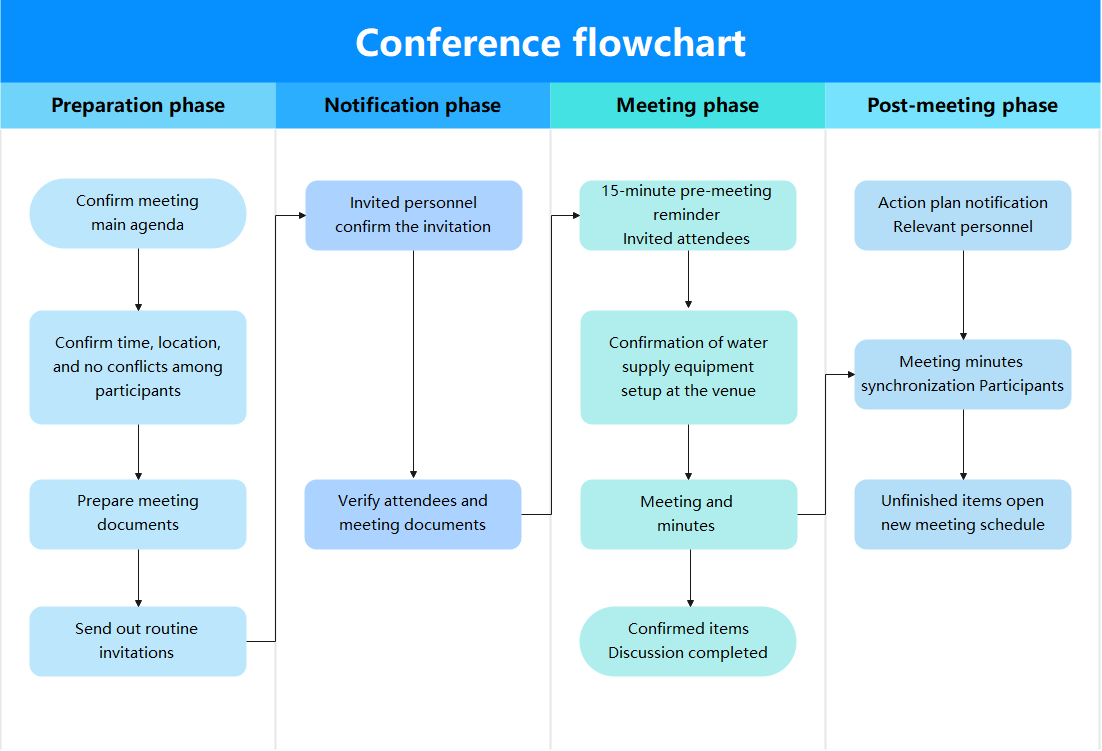 Conference flowchart

Preparation phase

Confirm meeting main agenda

Confirm time, location, and no conflicts among participants

Prepare meeting documents

Send out routine invitations

Notification phase

Invited personnel confirm the invitation

Verify attendees and meeting documents

Meeting phase

15-minute pre-meeting reminder
Invited attendees

Confirmation of water supply equipment setup at the venue

Meeting and minutes

Confirmed items
Discussion completed

Post-meeting phase

Action plan notification
Relevant personnel

Meeting minutes synchronization Participants

Unfinished items open new meeting schedule